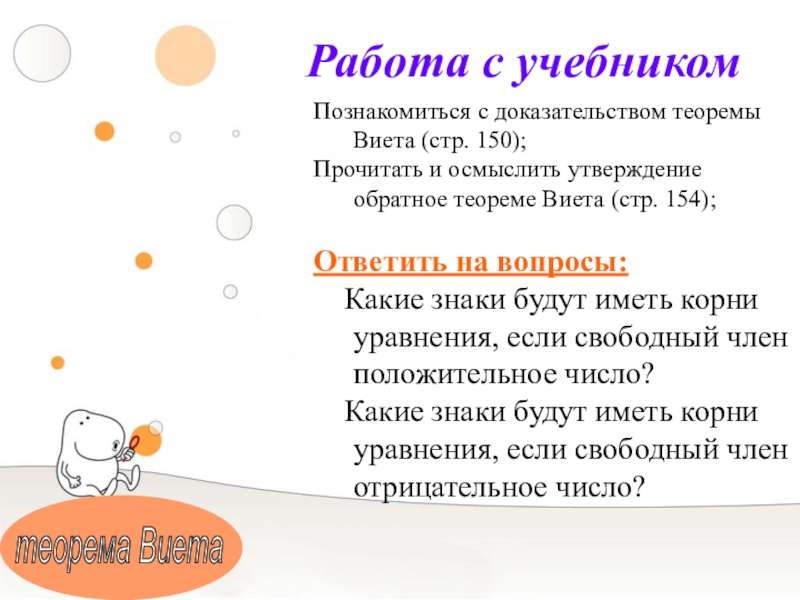 Работа с учебником

Познакомиться с доказательством теоремы Виета (стр. 150);
Прочитать и осмыслить утверждение обратное теореме Виета (стр. 154);

Ответить на вопросы:
Какие знаки будут иметь корни уравнения, если свободный член положительное число?
Какие знаки будут иметь корни уравнения, если свободный член отрицательное число?

теорема Виета